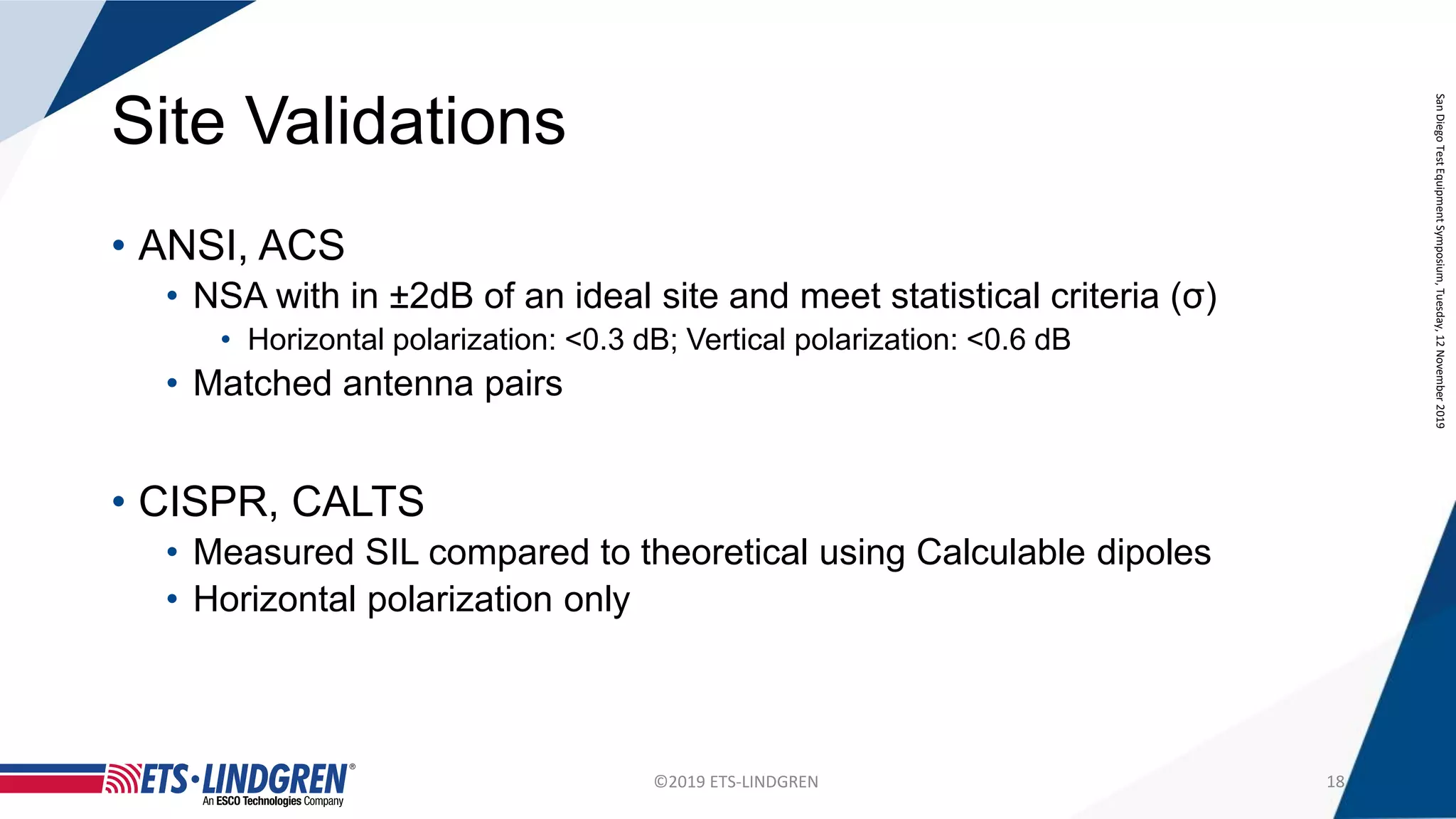 Site Validations

• ANSI, ACS
• NSA with in ±2dB of an ideal site and meet statistical criteria (σ)
• Horizontal polarization: <0.3 dB; Vertical polarization: <0.6 dB
• Matched antenna pairs

• CISPR, CALTS
• Measured SIL compared to theoretical using Calculable dipoles
• Horizontal polarization only

San Diego Test Equipment Symposium, Tuesday, 12 November 2019

ETS·LINDGREN®
An ESCO Technologies Company

©2019 ETS-LINDGREN

18